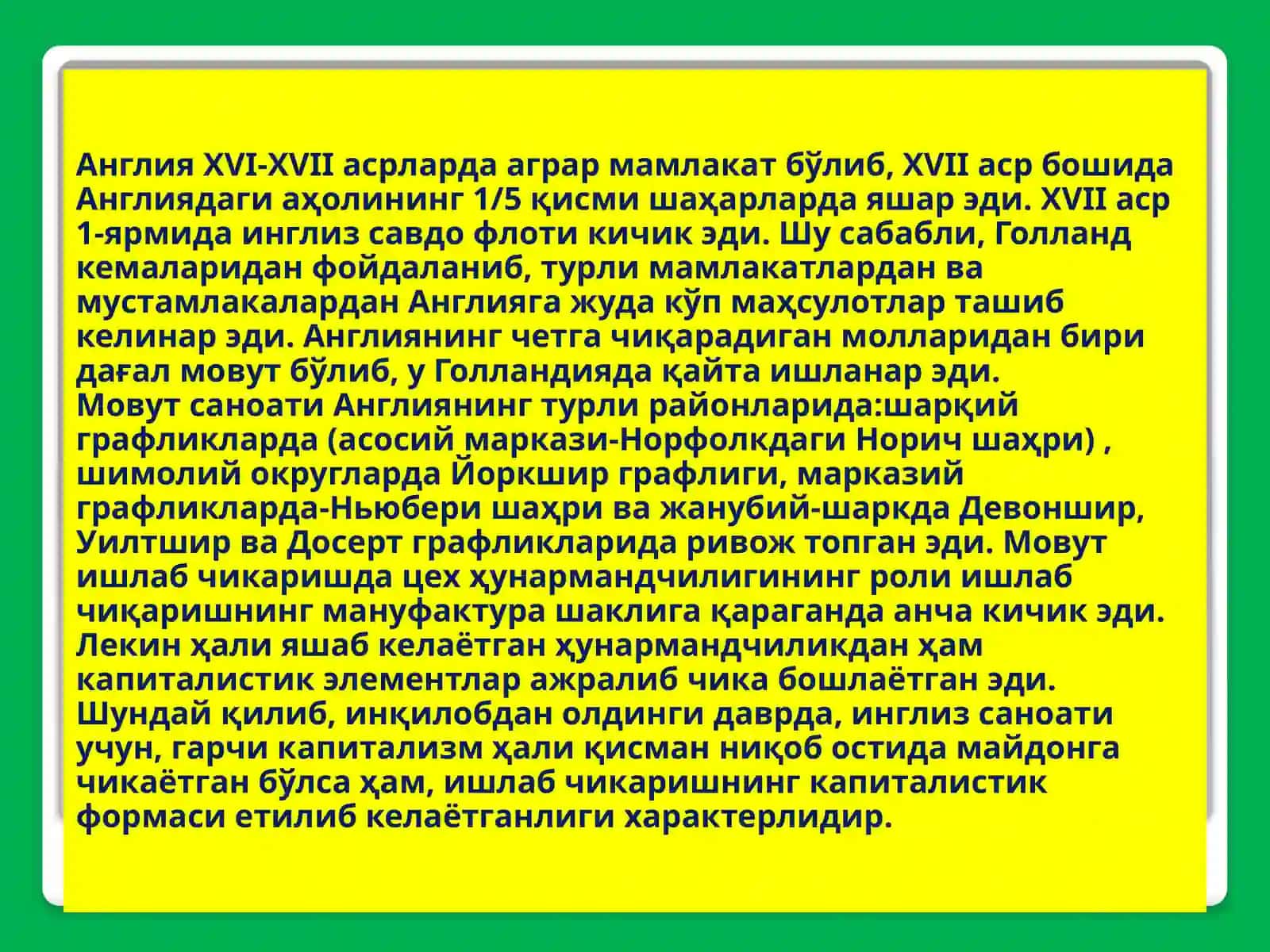 Англия XVI-XVII асрларда аграр мамлакат бўлиб, XVII аср бошида Англиядаги аҳолининг 1/5 қисми шаҳарларда яшар эди. XVII аср 1-ярмида инглиз савдо флоти кичик эди. Шу сабабли, Голланд кемаларидан фойдаланиб, турли мамлакатлардан ва мустамлакалардан Англияга жуда кўп маҳсулотлар ташиб келинар эди. Англиянинг четга чиқарадиган молларидан бири дағал мовут бўлиб, у Голландияда қайта ишланар эди.
Мовут саноати Англиянинг турли районларида:шарқий графликларда (асосий маркази-Норфолкдаги Норич шаҳри) , шимолий округларда Йоркшир графлиги, марказий графликларда-Ньюбери шаҳри ва жанубий-шаркда Девоншир, Уилтшир ва Досерт графликларида ривож топган эди. Мовут ишлаб чикаришда цех ҳунармандчилигининг роли ишлаб чиқаришнинг мануфактура шаклига қараганда анча кичик эди. Лекин ҳали яшаб келаётган ҳунармандчиликдан ҳам капиталистик элементлар ажралиб чика бошлаётган эди. Шундай қилиб, инқилобдан олдинги даврда, инглиз саноати учун, гарчи капитализм ҳали қисман ниқоб остида майдонга чикаётган бўлса ҳам, ишлаб чикаришнинг капиталистик формаси етилиб келаётганлиги характерлидир.